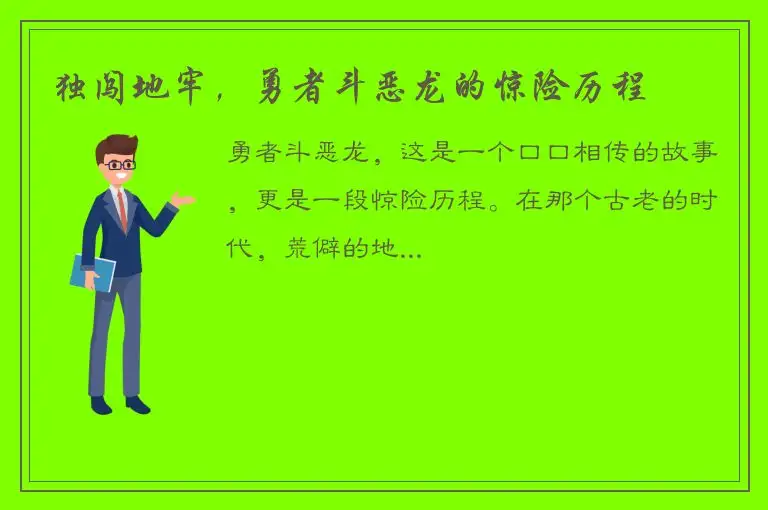 独闯地牢，勇者斗恶龙的惊险历程

勇者斗恶龙，这是一个口口相传的故事，更是一段惊险历程。在那个古老的时代，荒僻的地...